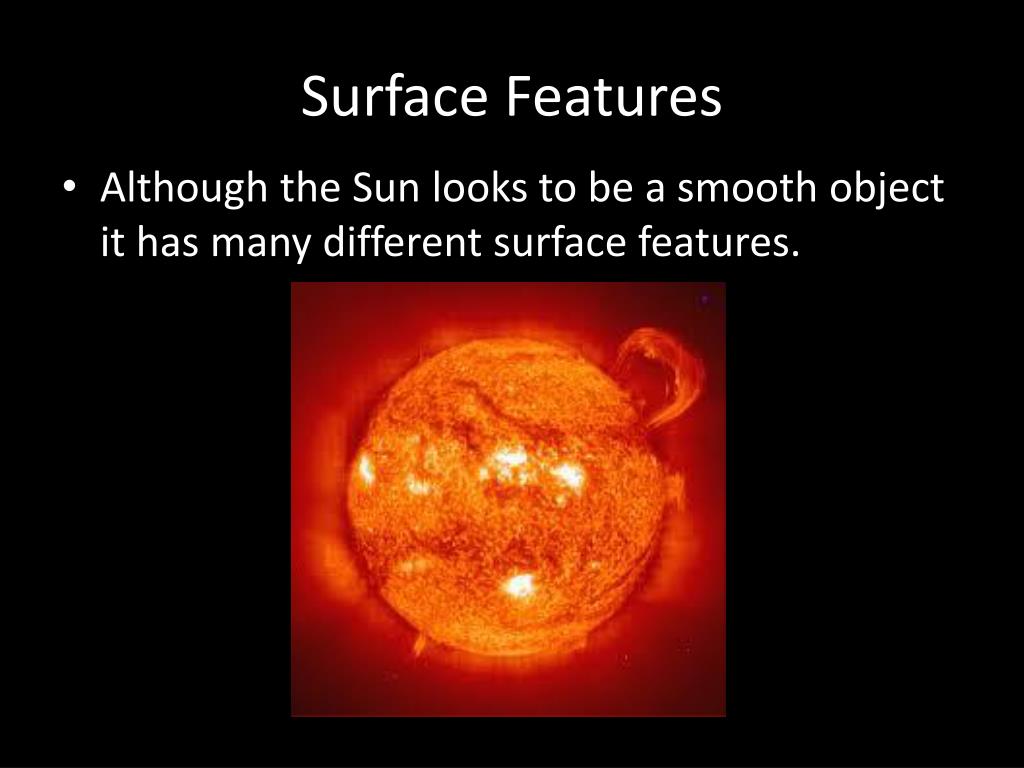 Surface Features

• Although the Sun looks to be a smooth object it has many different surface features.